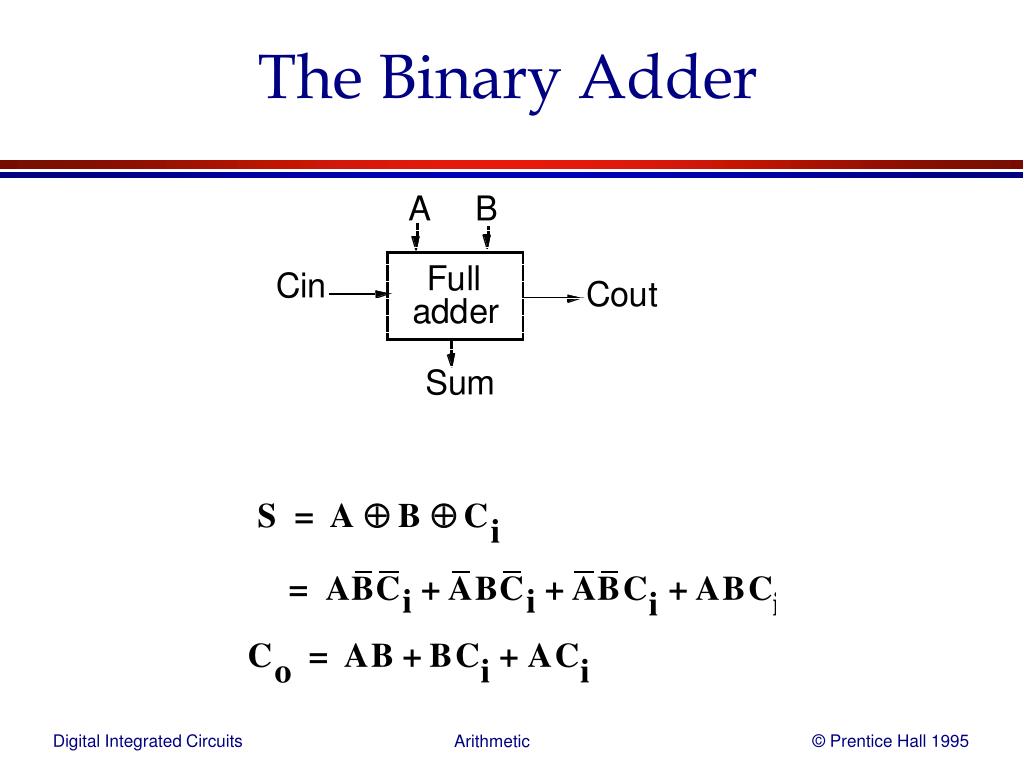 The Binary Adder

A B

Cin

Full adder

Cout

Sum

$S = A \oplus B \oplus C_i$

$= A\overline{B}\overline{C}_i + \overline{A}B\overline{C}_i + \overline{A}\overline{B}C_i + ABC_i$

$C_o = AB + BC_i + AC_i$

Digital Integrated Circuits

Arithmetic

© Prentice Hall 1995